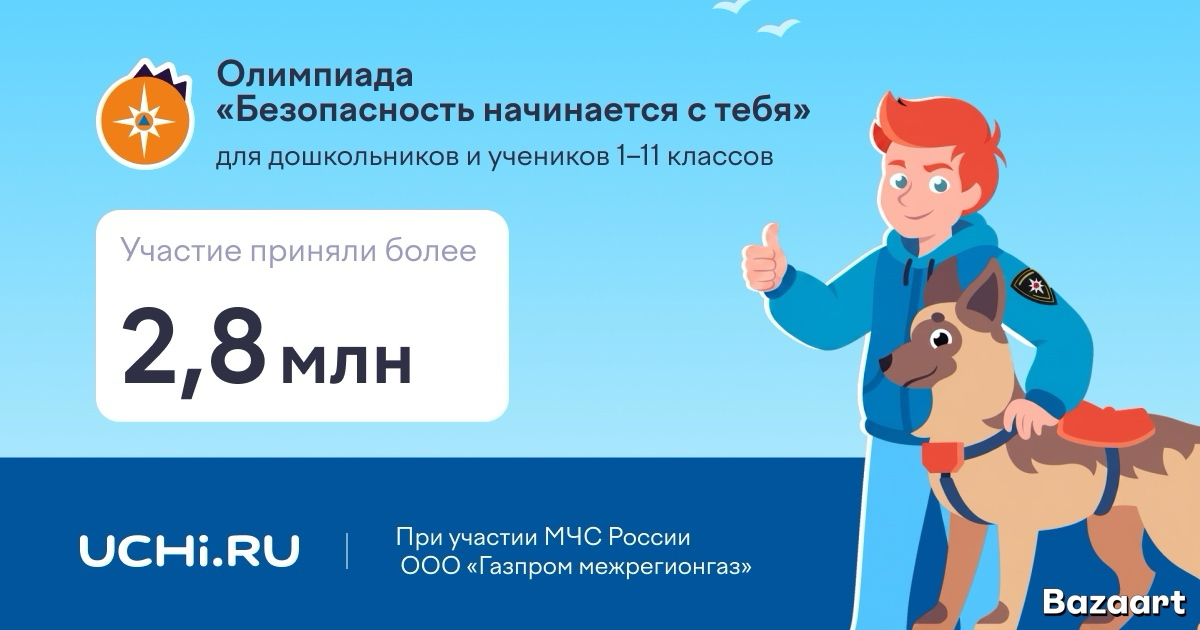 Олимпиада «Безопасность начинается с тебя»
для дошкольников и учеников 1–11 классов

Участие приняли более
2,8 млн

UCHi.RU

При участии МЧС России
ООО «Газпром межрегионгаз»

Bazaart